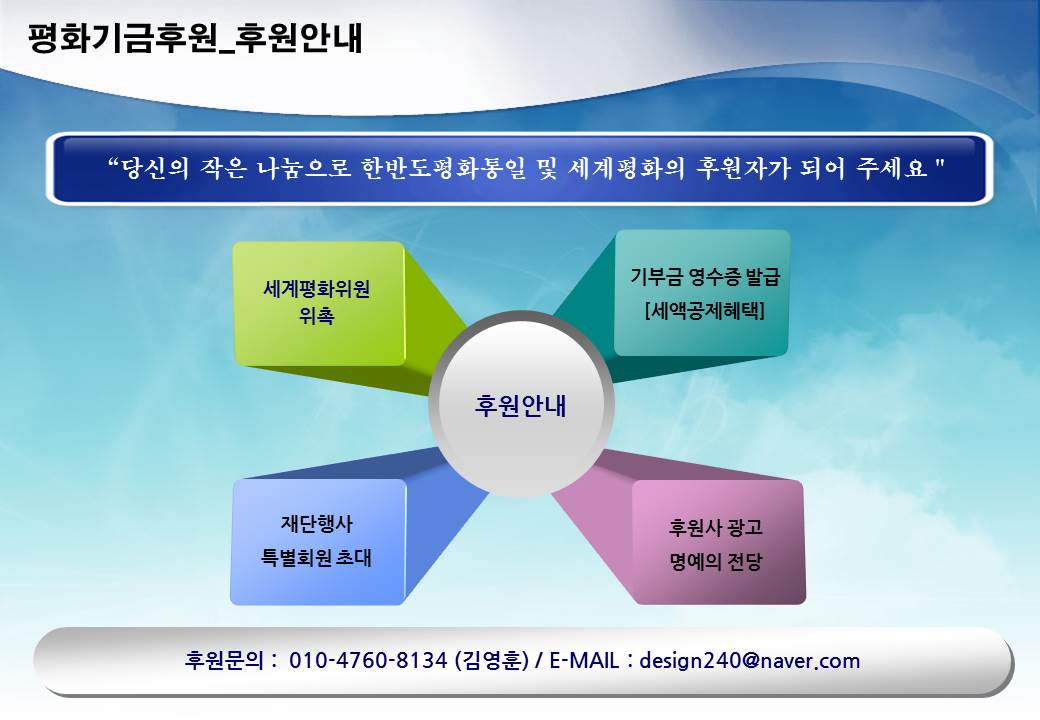 평화기금후원_후원안내

"당신의 작은 나눔으로 한반도평화통일 및 세계평화의 후원자가 되어 주세요 "

세계평화위원 위촉

기부금 영수증 발급 [세액공제혜택]

후원안내

재단행사 특별회원 초대

후원사 광고 명예의 전당

후원문의 : 010-4760-8134 (김영훈) / E-MAIL : design240@naver.com